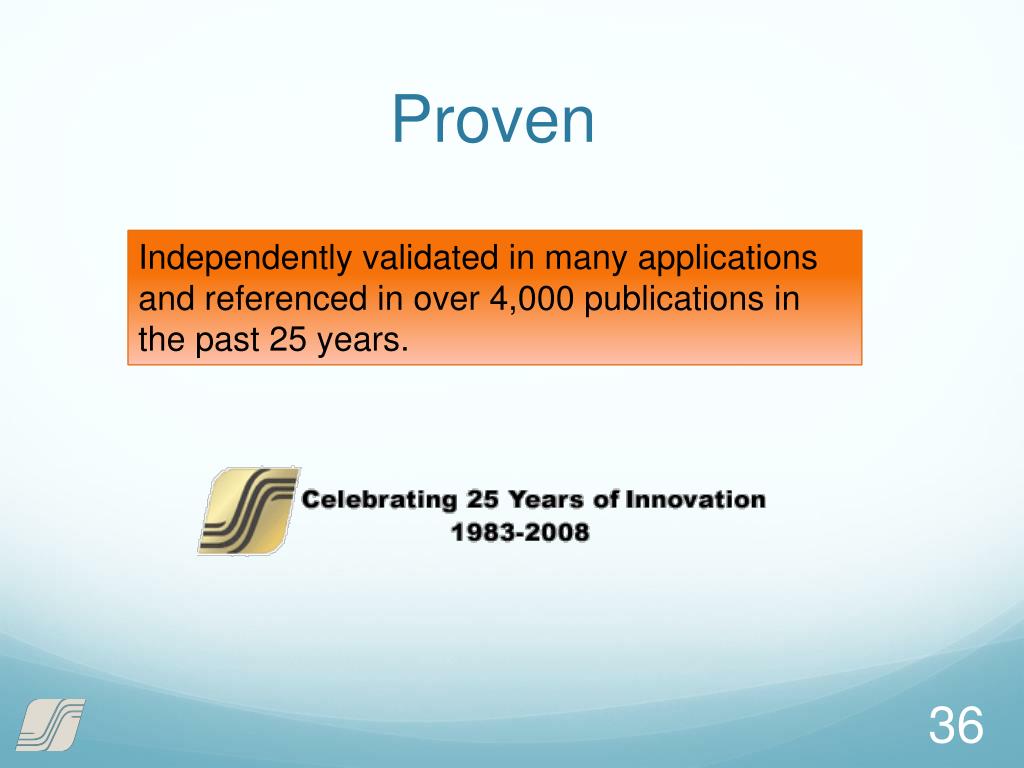 Proven

Independently validated in many applications and referenced in over 4,000 publications in the past 25 years.

Celebrating 25 Years of Innovation
1983-2008

36